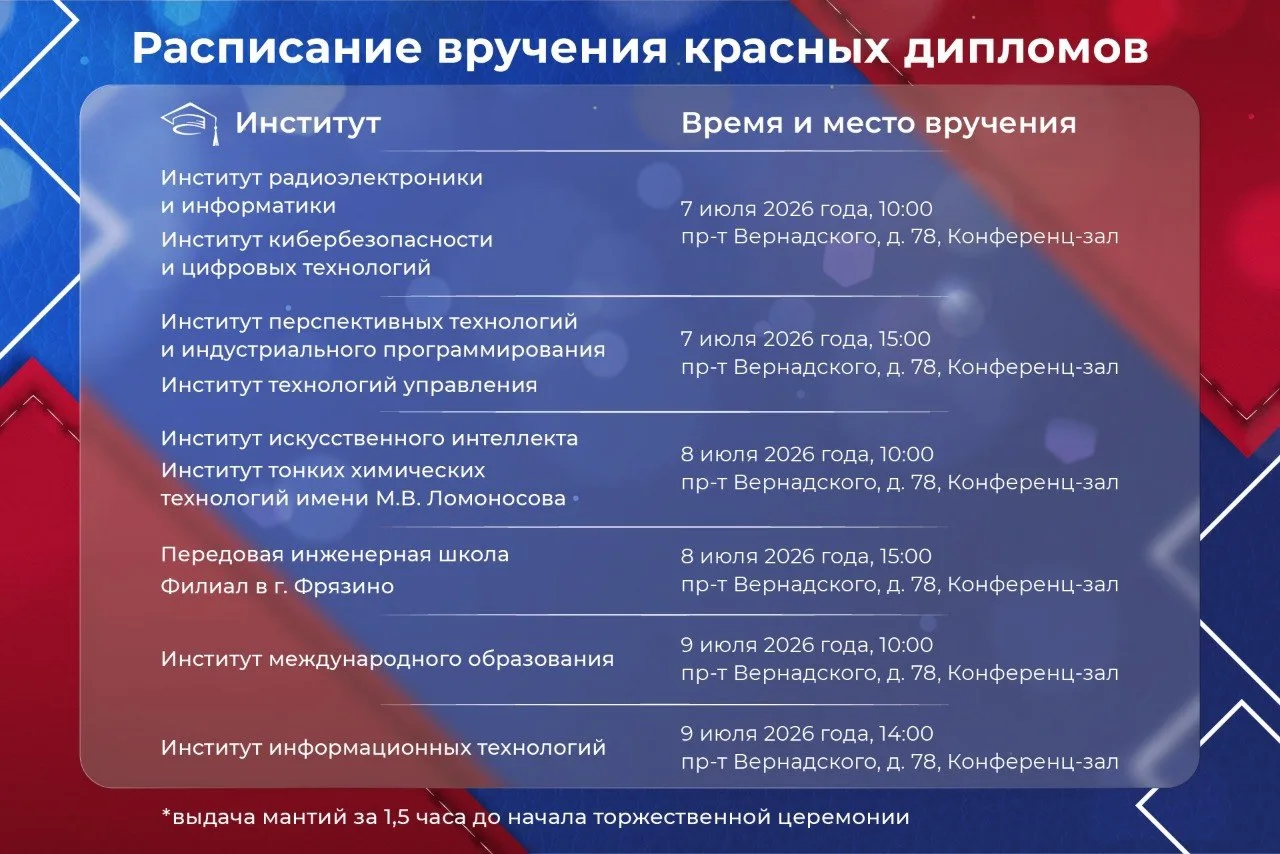 Расписание вручения красных дипломов

| Институт | Время и место вручения |
|---|---|
| Институт радиоэлектроники и информатики<br>Институт кибербезопасности и цифровых технологий | 7 июля 2026 года, 10:00<br>пр-т Вернадского, д. 78, Конференц-зал |
| Институт перспективных технологий и индустриального программирования<br>Институт технологий управления | 7 июля 2026 года, 15:00<br>пр-т Вернадского, д. 78, Конференц-зал |
| Институт искусственного интеллекта<br>Институт тонких химических технологий имени М.В. Ломоносова | 8 июля 2026 года, 10:00<br>пр-т Вернадского, д. 78, Конференц-зал |
| Передовая инженерная школа<br>Филиал в г. Фрязино | 8 июля 2026 года, 15:00<br>пр-т Вернадского, д. 78, Конференц-зал |
| Институт международного образования | 9 июля 2026 года, 10:00<br>пр-т Вернадского, д. 78, Конференц-зал |
| Институт информационных технологий | 9 июля 2026 года, 14:00<br>пр-т Вернадского, д. 78, Конференц-зал |

*выдача мантий за 1,5 часа до начала торжественной церемонии